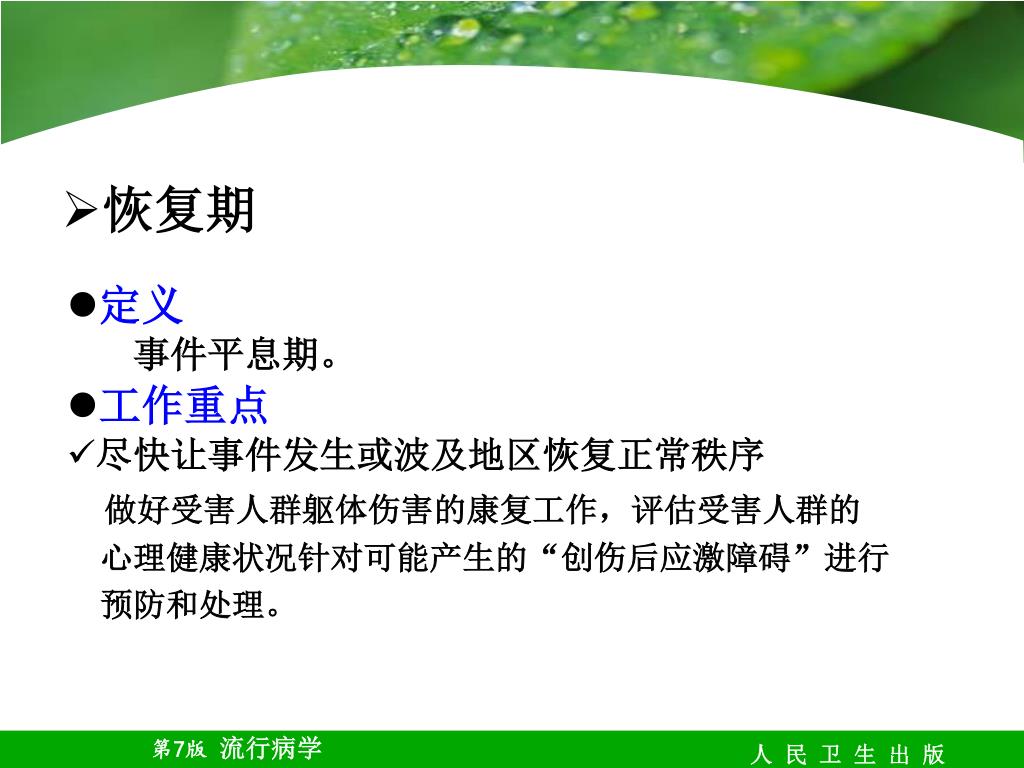 ➢恢复期

●定义

事件平息期。

●工作重点

✓尽快让事件发生或波及地区恢复正常秩序

做好受害人群躯体伤害的康复工作，评估受害人群的心理健康状况针对可能产生的“创伤后应激障碍”进行预防和处理。

第7版 流行病学

人 民 卫 生 出 版